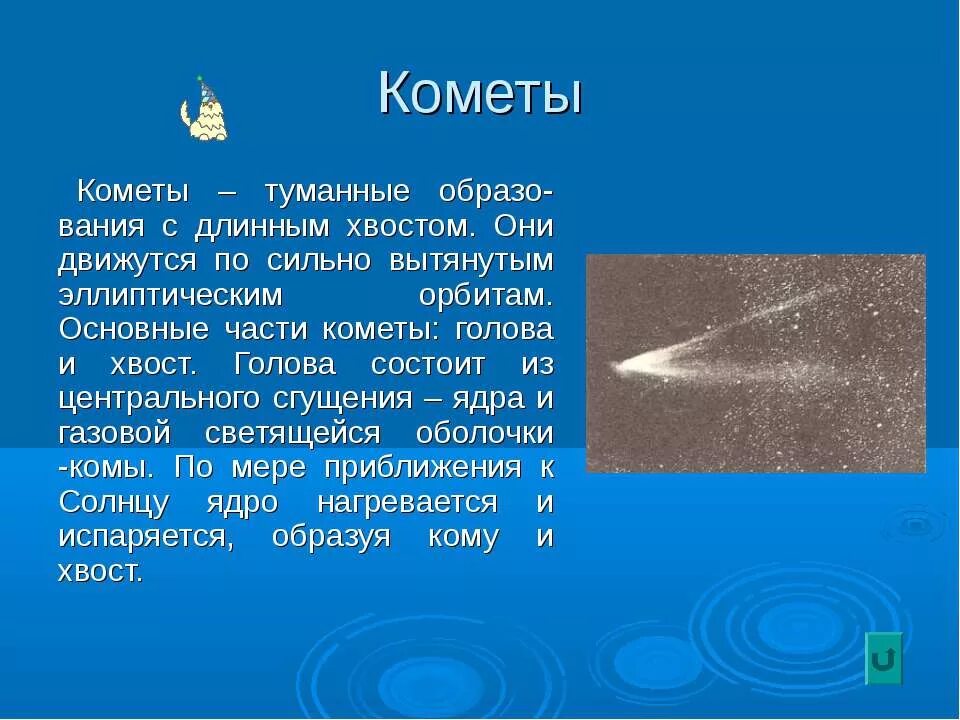 Кометы

Кометы – туманные образования с длинным хвостом. Они движутся по сильно вытянутым эллиптическим орбитам. Основные части кометы: голова и хвост. Голова состоит из центрального сгущения – ядра и газовой светящейся оболочки -комы. По мере приближения к Солнцу ядро нагревается и испаряется, образуя кому и хвост.